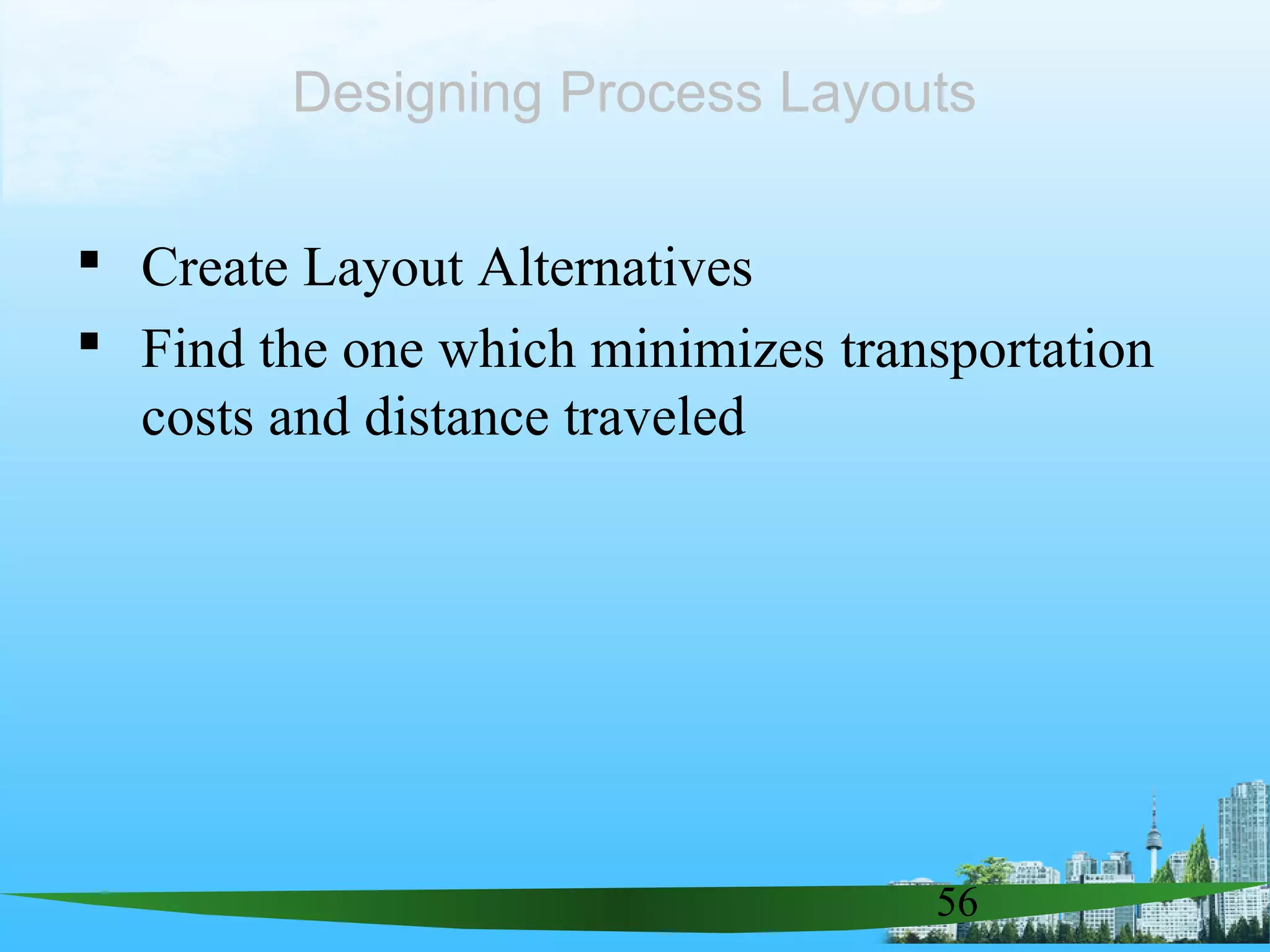 Designing Process Layouts

▪ Create Layout Alternatives
▪ Find the one which minimizes transportation costs and distance traveled

56